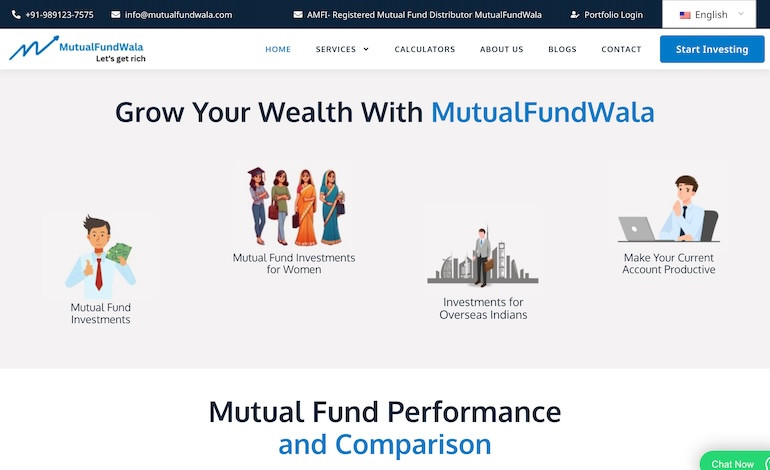 +91-989123-7575 info@mutualfundwala.com AMFI- Registered Mutual Fund Distributor MutualFundWala Portfolio Login English

MutualFundWala
Let's get rich

HOME SERVICES CALCULATORS ABOUT US BLOGS CONTACT Start Investing

Grow Your Wealth With MutualFundWala

Mutual Fund Investments

Mutual Fund Investments for Women

Investments for Overseas Indians

Make Your Current Account Productive

Mutual Fund Performance and Comparison

Chat Now